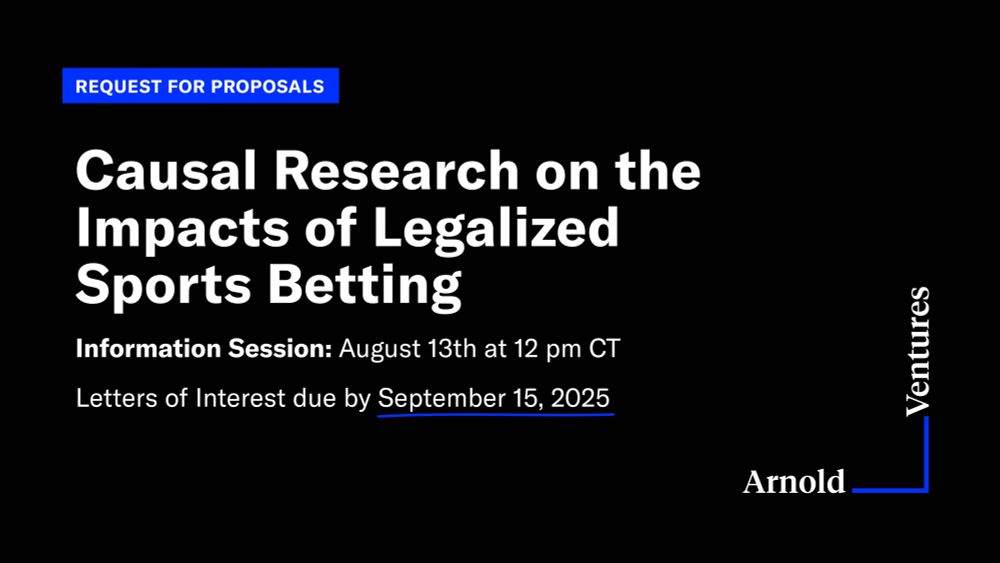 REQUEST FOR PROPOSALS

Causal Research on the Impacts of Legalized Sports Betting

Information Session: August 13th at 12 pm CT

Letters of Interest due by September 15, 2025

Arnold Ventures